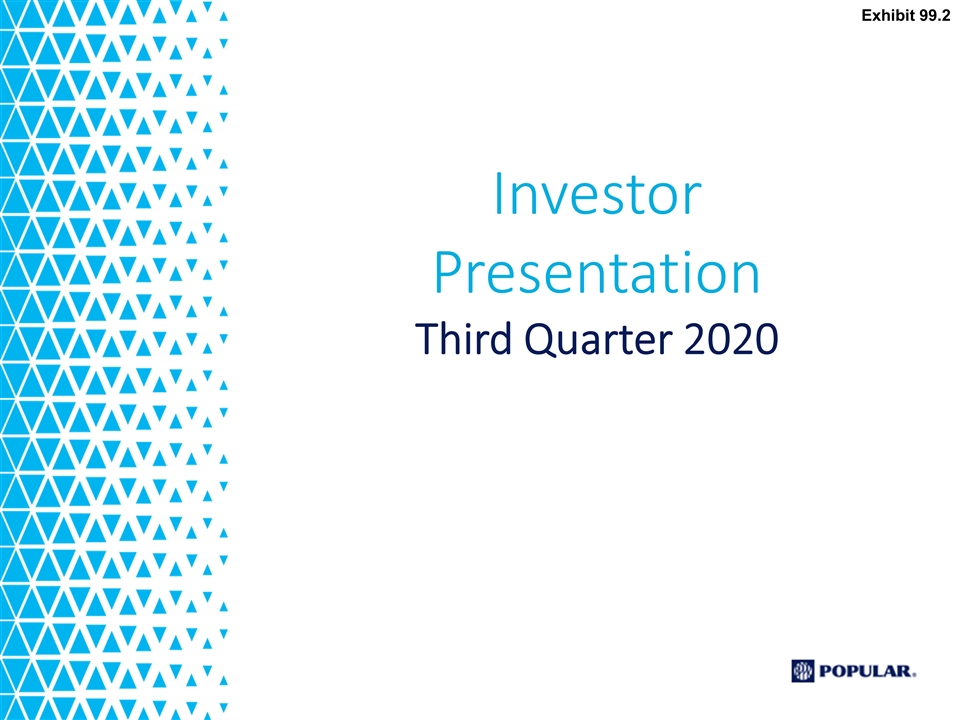 Exhibit 99.2

Investor Presentation

Third Quarter 2020

POPULAR.